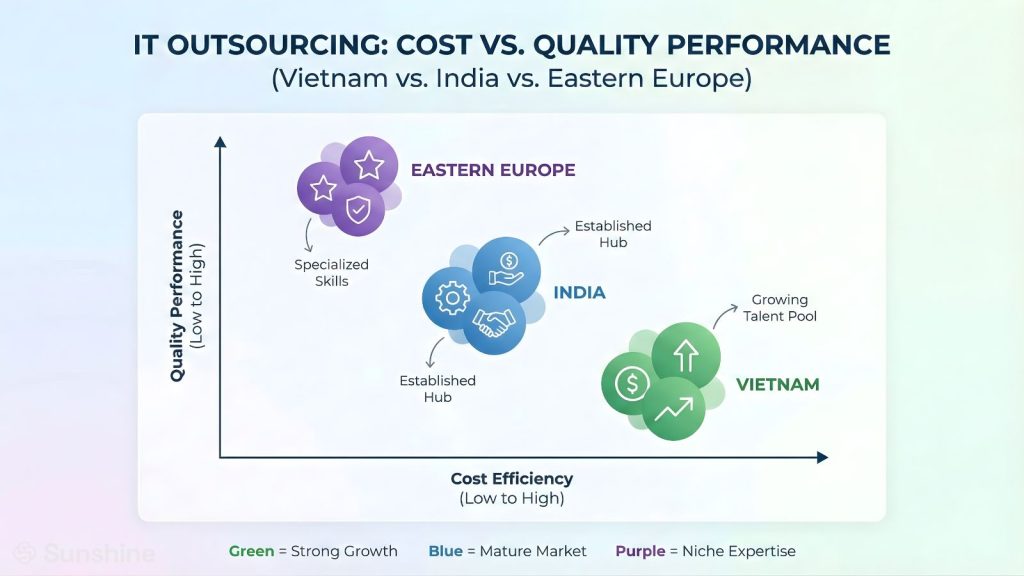 IT OUTSOURCING: COST VS. QUALITY PERFORMANCE
(Vietnam vs. India vs. Eastern Europe)

Quality Performance
(Low to High)

EASTERN EUROPE

Specialized Skills

Established Hub

INDIA

Established Hub

Growing Talent Pool

VIETNAM

Cost Efficiency
(Low to High)

Sunshine

Green = Strong Growth Blue = Mature Market Purple = Niche Expertise